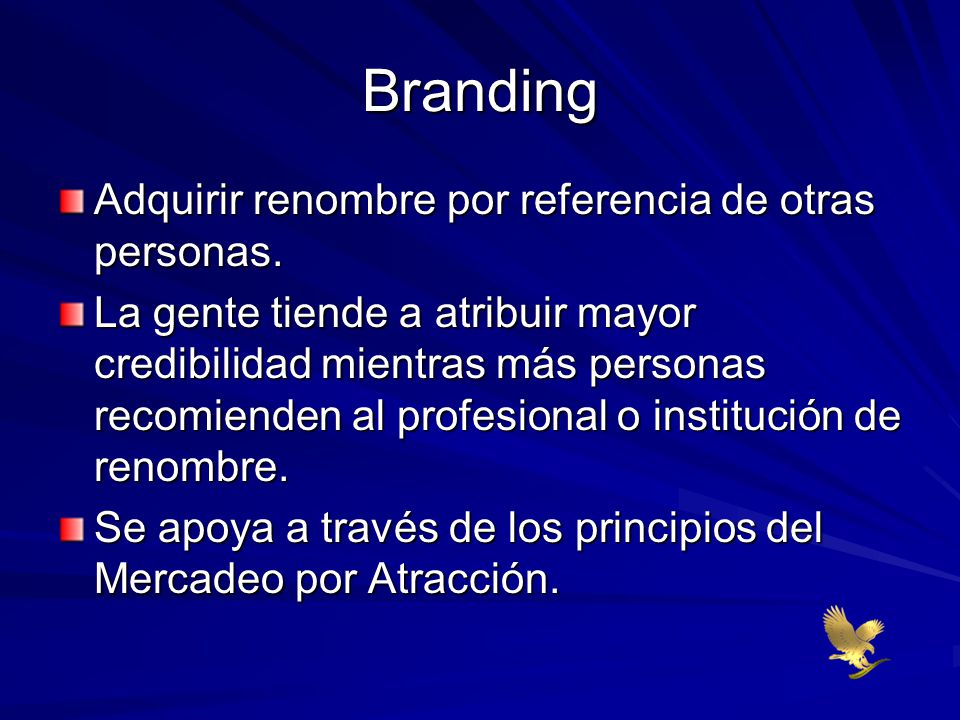 Branding

Adquirir renombre por referencia de otras personas.

La gente tiende a atribuir mayor credibilidad mientras más personas recomienden al profesional o institución de renombre.

Se apoya a través de los principios del Mercadeo por Atracción.